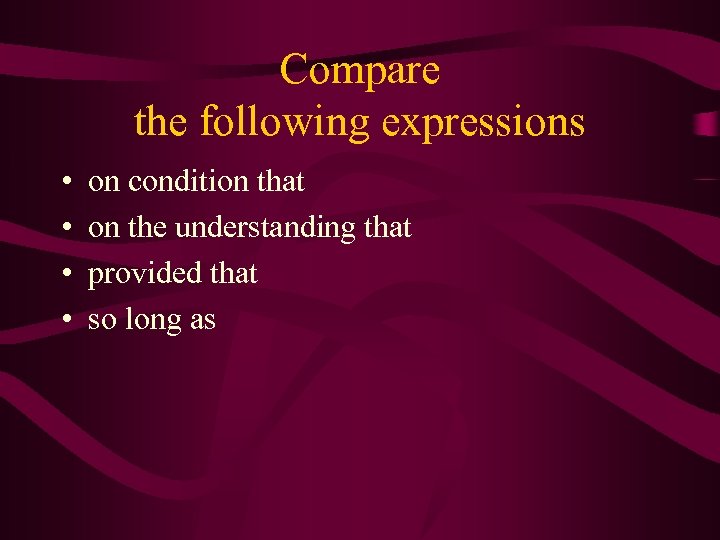 Compare
the following expressions

• on condition that
• on the understanding that
• provided that
• so long as